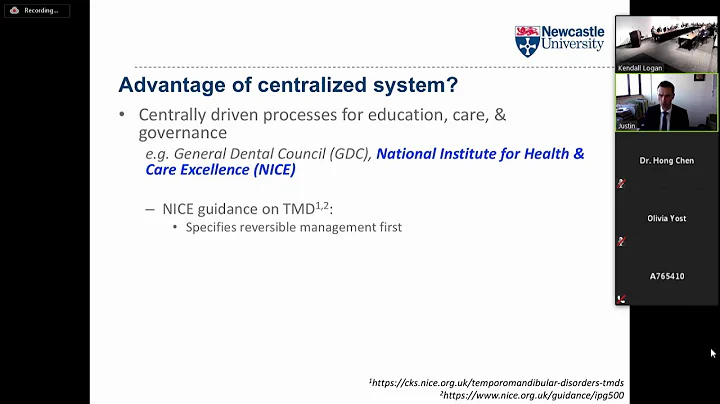 Recording...

Newcastle University

Advantage of centralized system?

• Centrally driven processes for education, care, & governance

e.g. General Dental Council (GDC), National Institute for Health & Care Excellence (NICE)

– NICE guidance on TMD$^{1,2}$:

• Specifies reversible management first

$^1$https://cks.nice.org.uk/temporomandibular-disorders-tmds
$^2$https://www.nice.org.uk/guidance/ipg500

Kendall Logan

Justin

Dr. Hong Chen

Olivia Yost

A765410